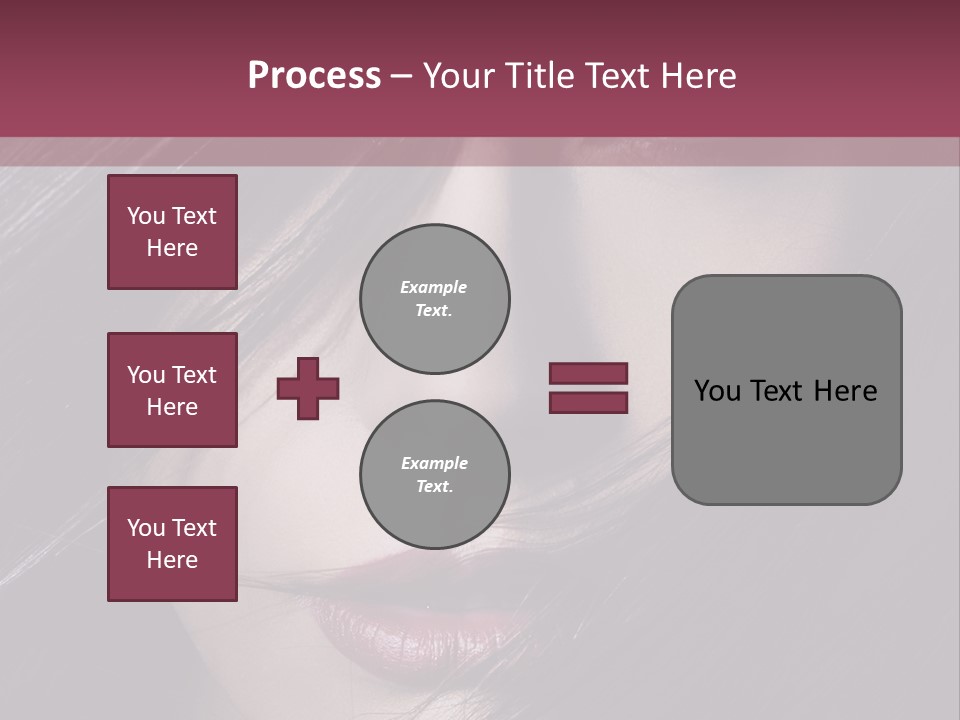 Process – Your Title Text Here

You Text Here

You Text Here

You Text Here

Example Text.

Example Text.

You Text Here